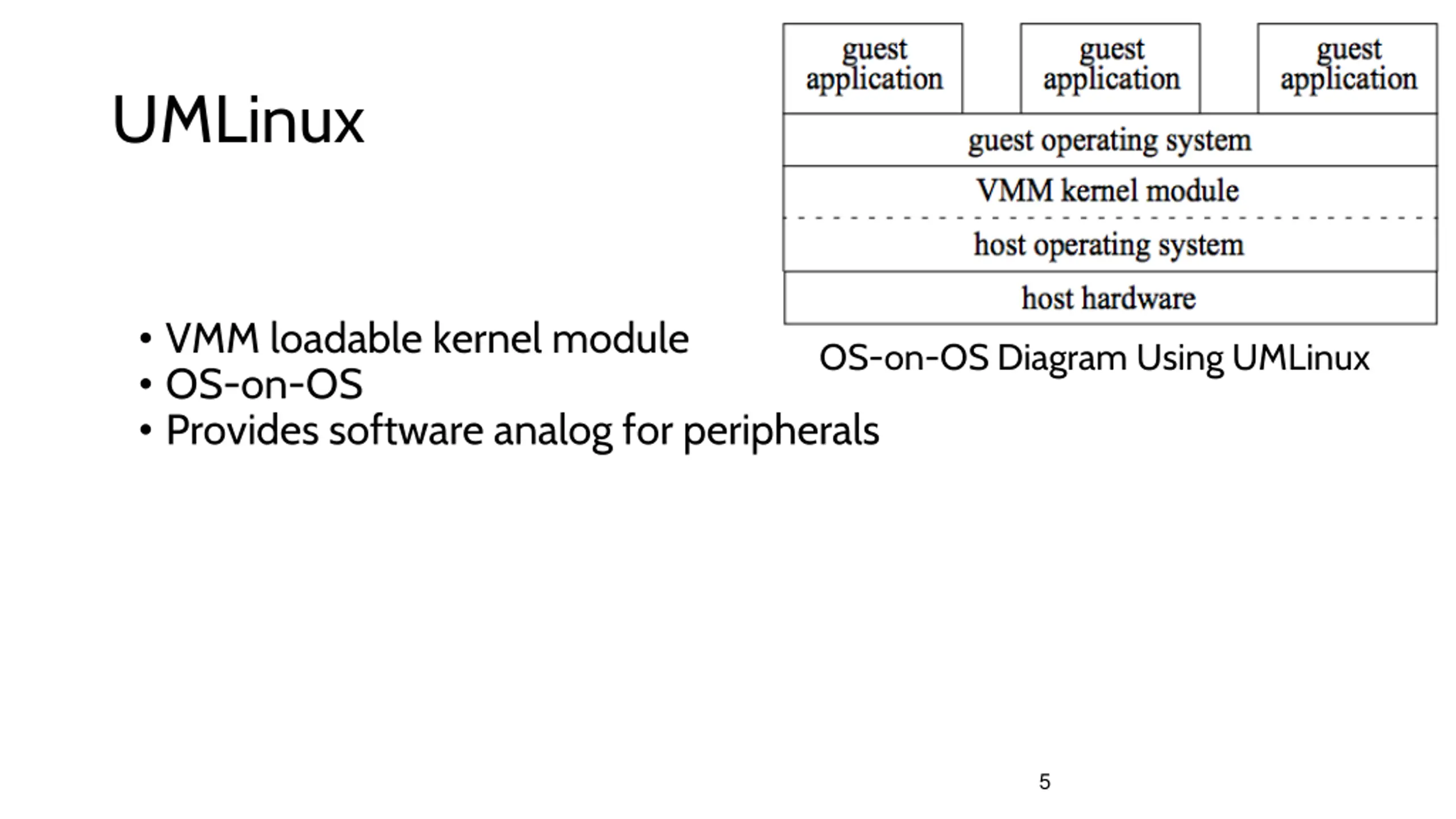 UMLinux

guest application
guest application
guest application
guest operating system
VMM kernel module
host operating system
host hardware

OS-on-OS Diagram Using UMLinux

• VMM loadable kernel module
• OS-on-OS
• Provides software analog for peripherals

5